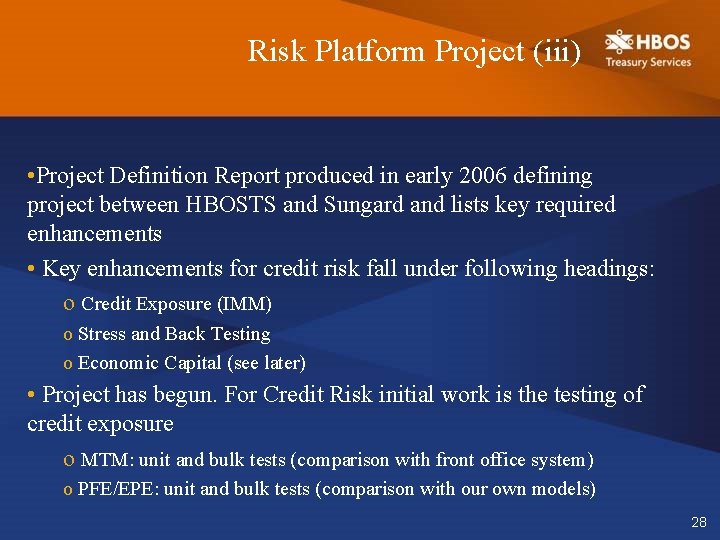 Risk Platform Project (iii)

HBOS
Treasury Services

•Project Definition Report produced in early 2006 defining project between HBOSTS and Sungard and lists key required enhancements

• Key enhancements for credit risk fall under following headings:

o Credit Exposure (IMM)

o Stress and Back Testing

o Economic Capital (see later)

• Project has begun. For Credit Risk initial work is the testing of credit exposure

o MTM: unit and bulk tests (comparison with front office system)

o PFE/EPE: unit and bulk tests (comparison with our own models)

28